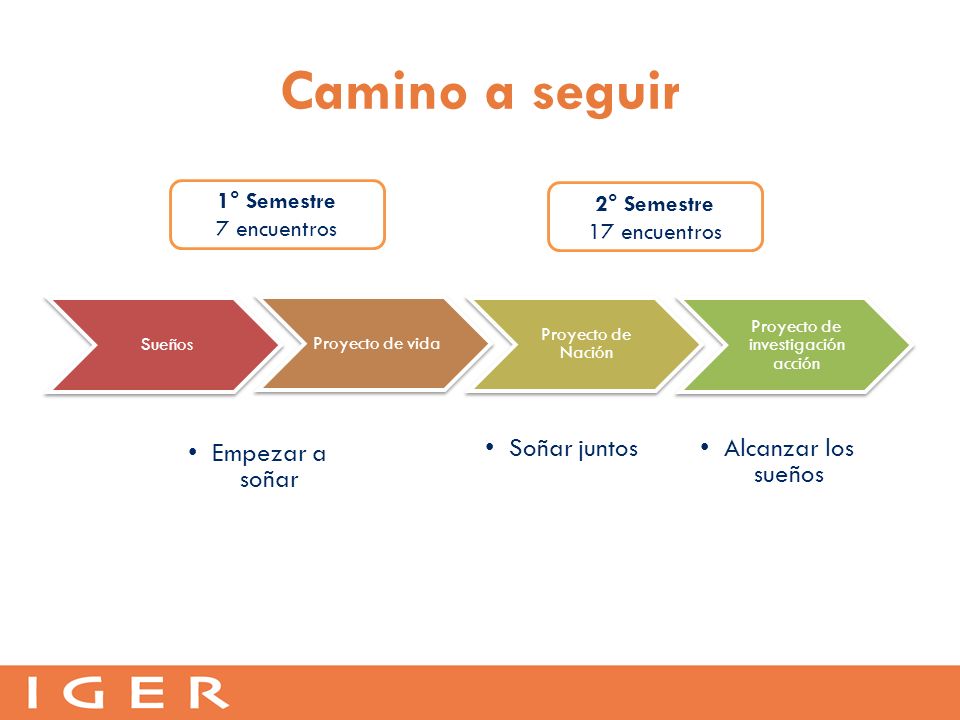 Camino a seguir

1° Semestre
7 encuentros

2° Semestre
17 encuentros

Sueños

Proyecto de vida

Proyecto de Nación

Proyecto de investigación acción

• Empezar a soñar

• Soñar juntos

• Alcanzar los sueños

IGER